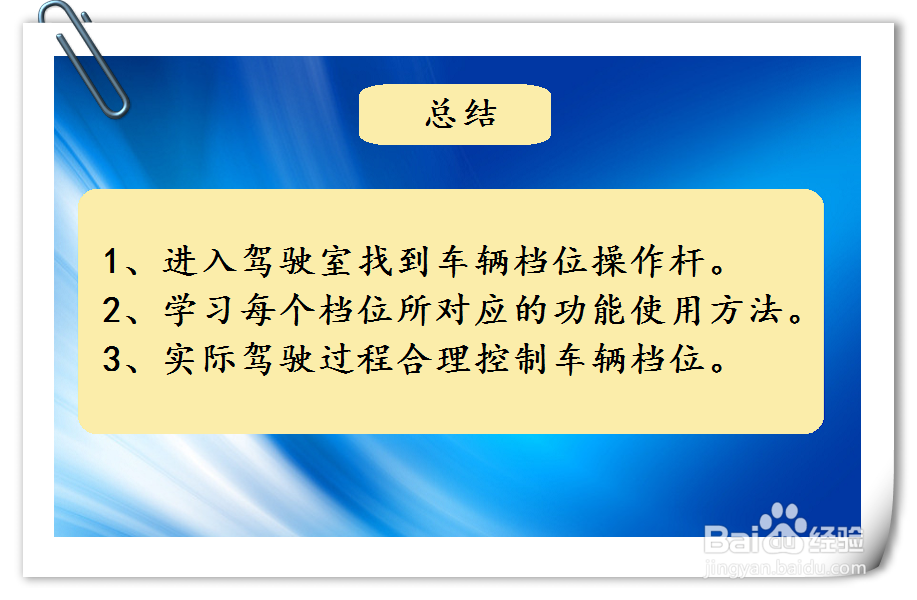 总结

1、进入驾驶室找到车辆档位操作杆。
2、学习每个档位所对应的功能使用方法。
3、实际驾驶过程合理控制车辆档位。

Baidu经验
jingyan.baidu.com